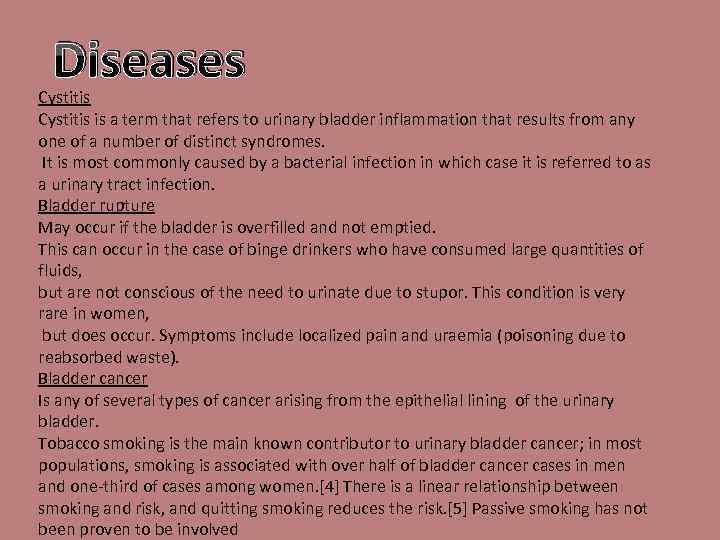 Diseases

Cystitis

Cystitis is a term that refers to urinary bladder inflammation that results from any one of a number of distinct syndromes.

It is most commonly caused by a bacterial infection in which case it is referred to as a urinary tract infection.

Bladder rupture

May occur if the bladder is overfilled and not emptied.

This can occur in the case of binge drinkers who have consumed large quantities of fluids,

but are not conscious of the need to urinate due to stupor. This condition is very rare in women,

but does occur. Symptoms include localized pain and uraemia (poisoning due to reabsorbed waste).

Bladder cancer

Is any of several types of cancer arising from the epithelial lining of the urinary bladder.

Tobacco smoking is the main known contributor to urinary bladder cancer; in most populations, smoking is associated with over half of bladder cancer cases in men and one-third of cases among women.[4] There is a linear relationship between smoking and risk, and quitting smoking reduces the risk.[5] Passive smoking has not been proven to be involved